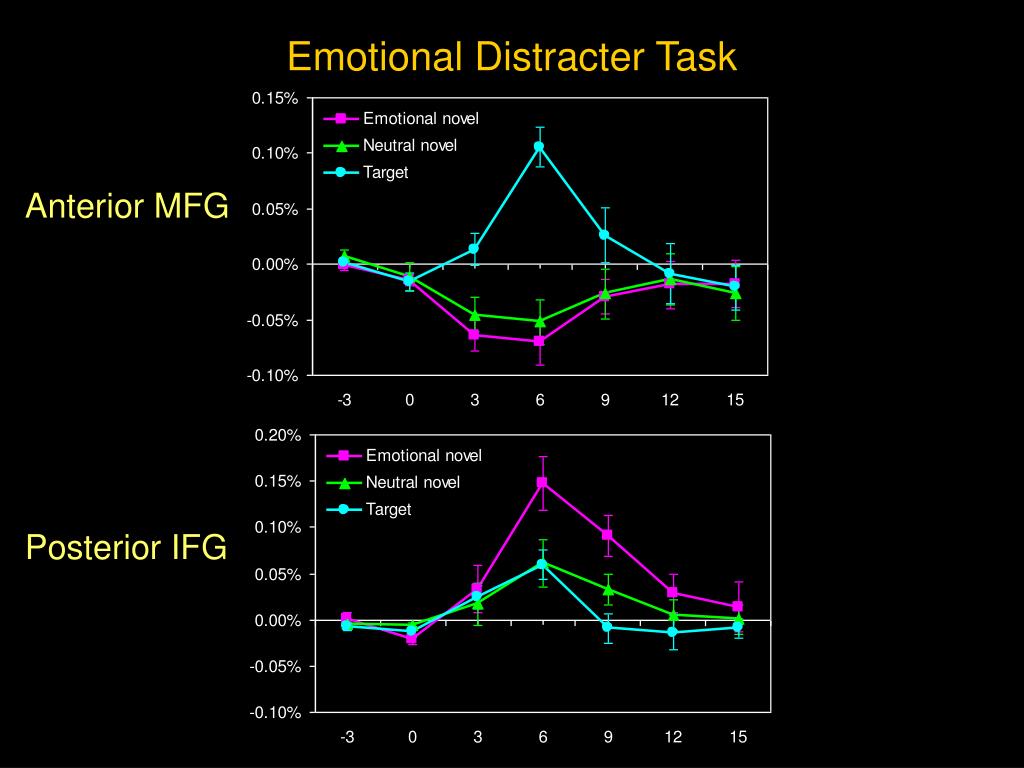 Emotional Distracter Task

Anterior MFG

0.15%
0.10%
0.05%
0.00%
-0.05%
-0.10%

Emotional novel
Neutral novel
Target

-3 0 3 6 9 12 15

Posterior IFG

0.20%
0.15%
0.10%
0.05%
0.00%
-0.05%
-0.10%

Emotional novel
Neutral novel
Target

-3 0 3 6 9 12 15